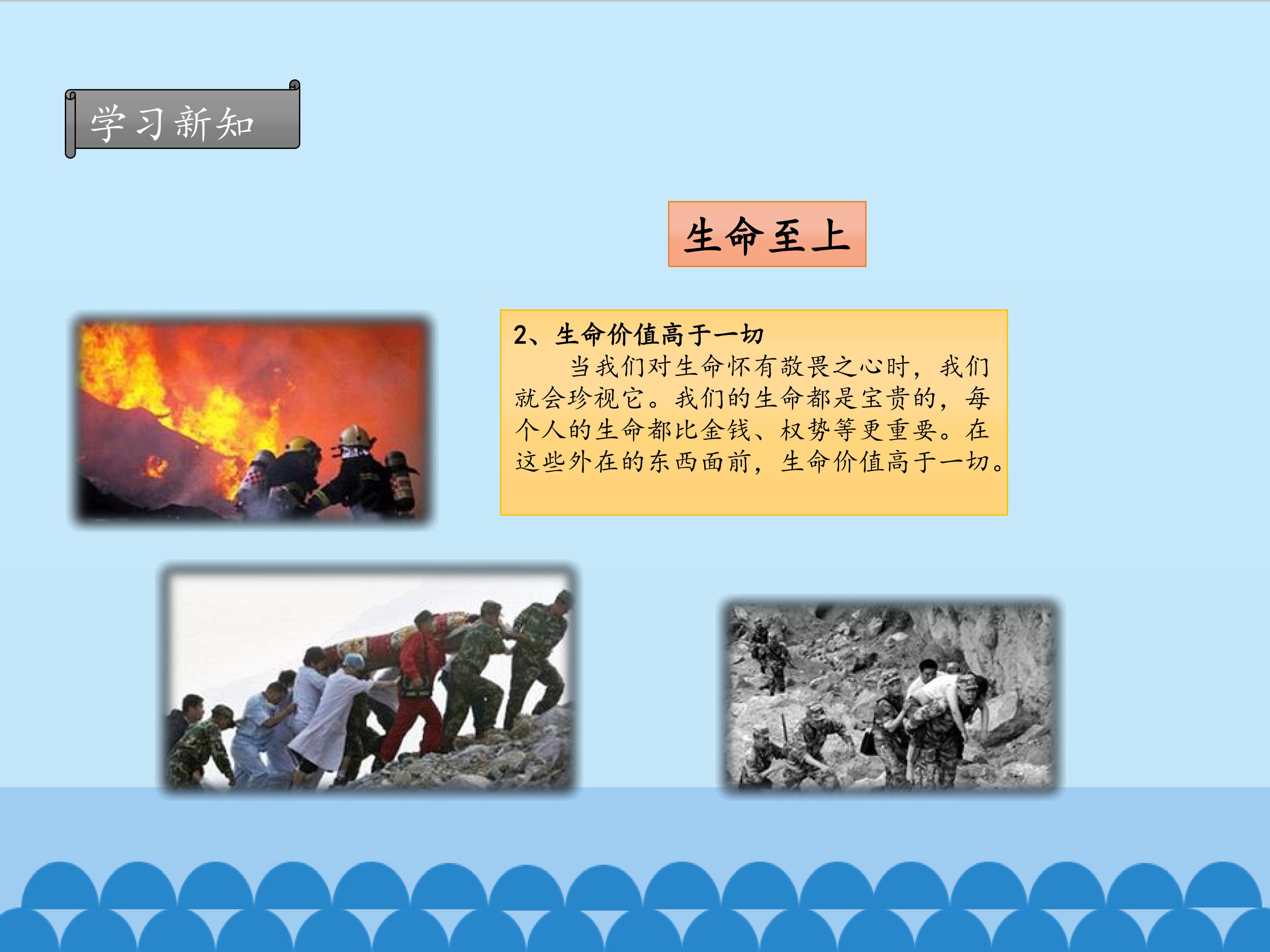 学习新知

生命至上

2、生命价值高于一切

当我们对生命怀有敬畏之心时，我们就会珍视它。我们的生命都是宝贵的，每个人的生命都比金钱、权势等更重要。在这些外在的东西面前，生命价值高于一切。